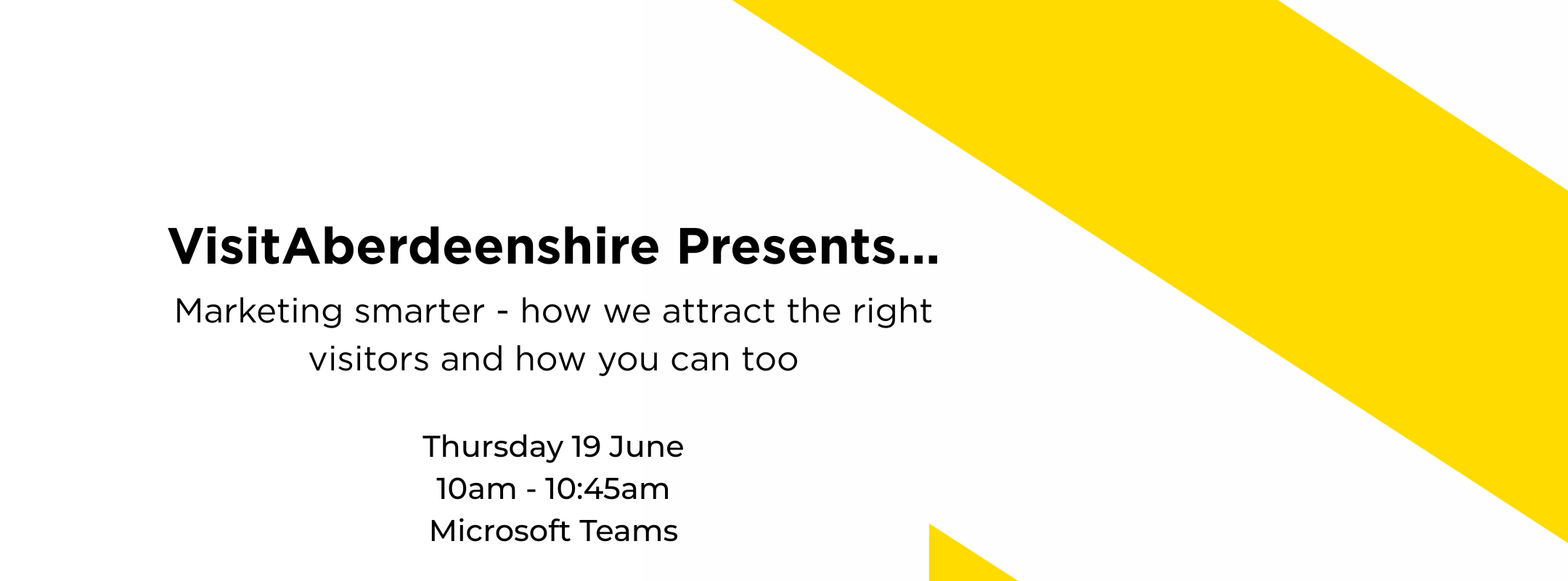 VisitAberdeenshire Presents...

Marketing smarter - how we attract the right visitors and how you can too

Thursday 19 June
10am - 10:45am
Microsoft Teams